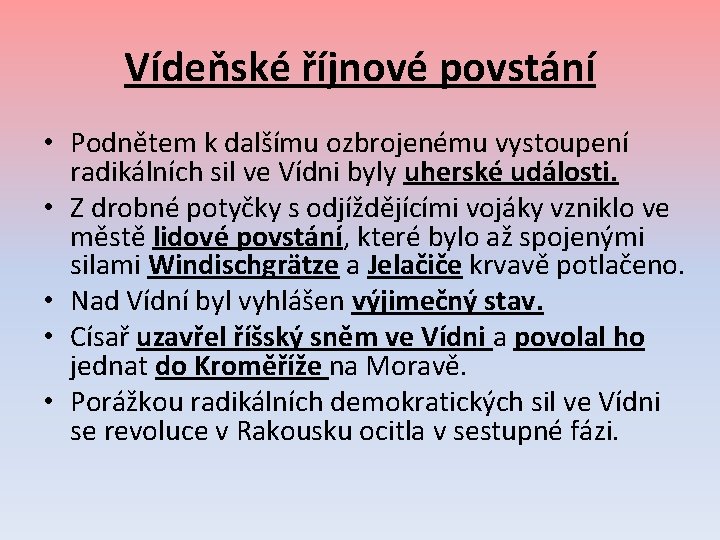 Vídeňské říjnové povstání

• Podnětem k dalšímu ozbrojenému vystoupení radikálních sil ve Vídni byly uherské události.

• Z drobné potyčky s odjíždějícími vojáky vzniklo ve městě lidové povstání, které bylo až spojenými silami Windischgrätze a Jelačiče krvavě potlačeno.

• Nad Vídní byl vyhlášen výjimečný stav.

• Císař uzavřel říšský sněm ve Vídni a povolal ho jednat do Kroměříže na Moravě.

• Porážkou radikálních demokratických sil ve Vídni se revoluce v Rakousku ocitla v sestupné fázi.